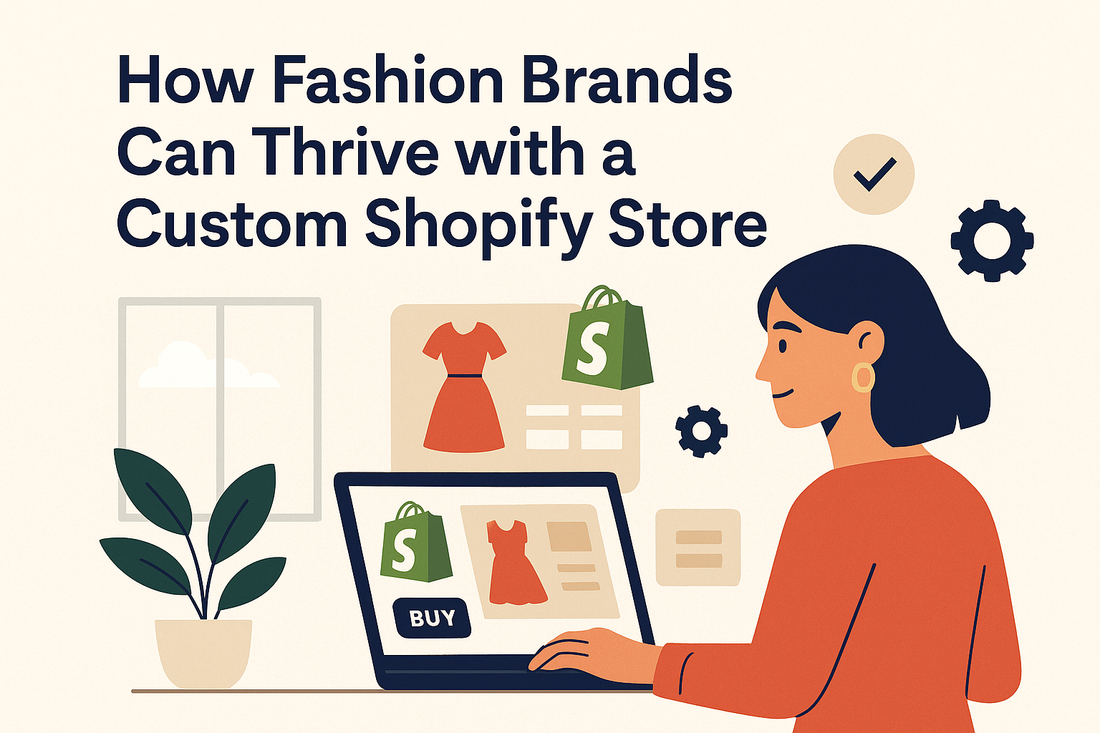 How Fashion Brands Can Thrive with a Custom Shopify Store

S

S

BUY